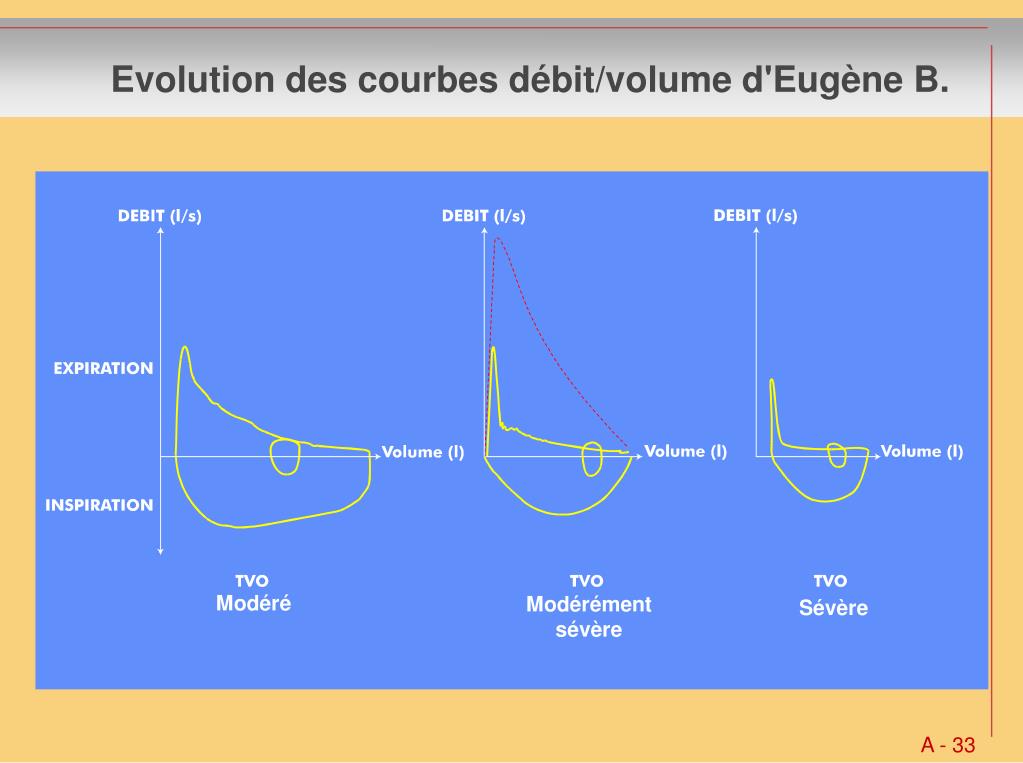 Evolution des courbes débit/volume d'Eugène B.

DEBIT (l/s)

EXPIRATION

INSPIRATION

Volume (l)

TVO
Modéré

DEBIT (l/s)

Volume (l)

TVO
Modérément sévère

DEBIT (l/s)

Volume (l)

TVO
Sévère

A - 33